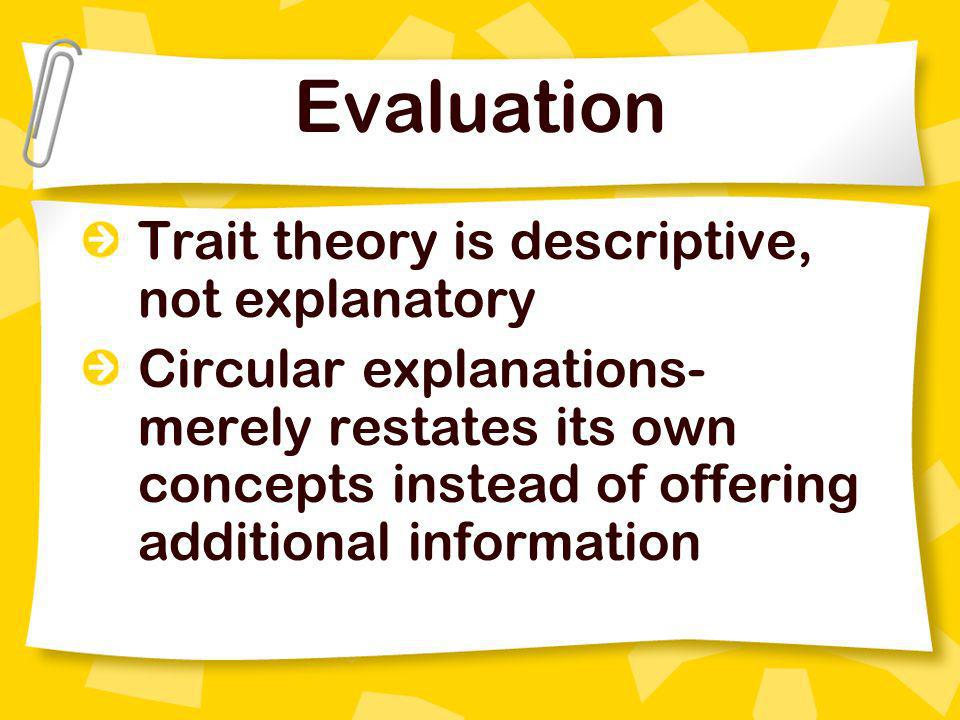 Evaluation

Trait theory is descriptive, not explanatory

Circular explanations- merely restates its own concepts instead of offering additional information